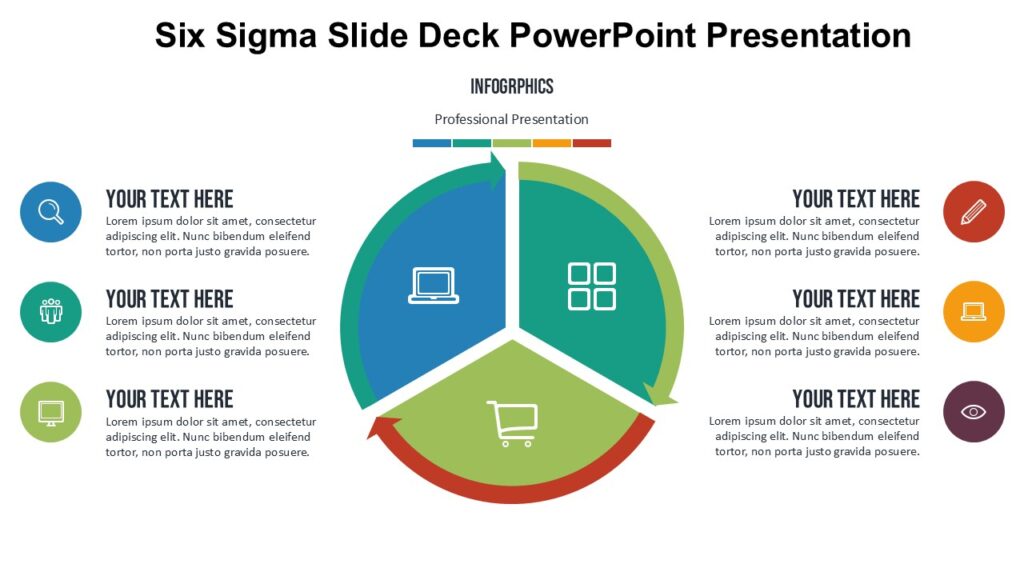 Six Sigma Slide Deck PowerPoint Presentation

INFOGRPHICS

Professional Presentation

YOUR TEXT HERE
Lorem ipsum dolor sit amet, consectetur adipiscing elit. Nunc bibendum eleifend tortor, non porta justo gravida posuere.

YOUR TEXT HERE
Lorem ipsum dolor sit amet, consectetur adipiscing elit. Nunc bibendum eleifend tortor, non porta justo gravida posuere.

YOUR TEXT HERE
Lorem ipsum dolor sit amet, consectetur adipiscing elit. Nunc bibendum eleifend tortor, non porta justo gravida posuere.

YOUR TEXT HERE
Lorem ipsum dolor sit amet, consectetur adipiscing elit. Nunc bibendum eleifend tortor, non porta justo gravida posuere.

YOUR TEXT HERE
Lorem ipsum dolor sit amet, consectetur adipiscing elit. Nunc bibendum eleifend tortor, non porta justo gravida posuere.

YOUR TEXT HERE
Lorem ipsum dolor sit amet, consectetur adipiscing elit. Nunc bibendum eleifend tortor, non porta justo gravida posuere.